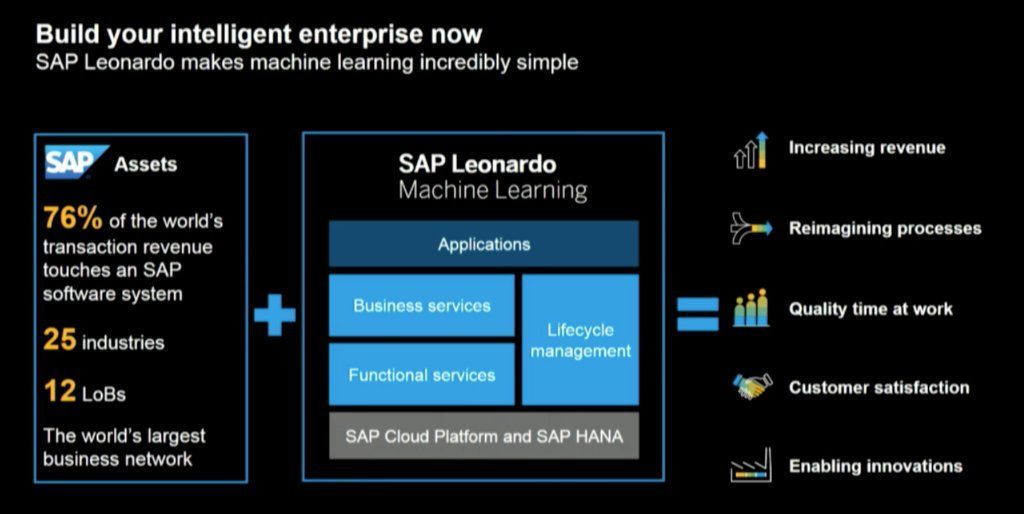 Build your intelligent enterprise now
SAP Leonardo makes machine learning incredibly simple

SAP Assets

76% of the world's transaction revenue touches an SAP software system

25 industries

12 LoBs

The world's largest business network

+

SAP Leonardo
Machine Learning

Applications

Business services

Functional services

Lifecycle management

SAP Cloud Platform and SAP HANA

=

Increasing revenue

Reimagining processes

Quality time at work

Customer satisfaction

Enabling innovations